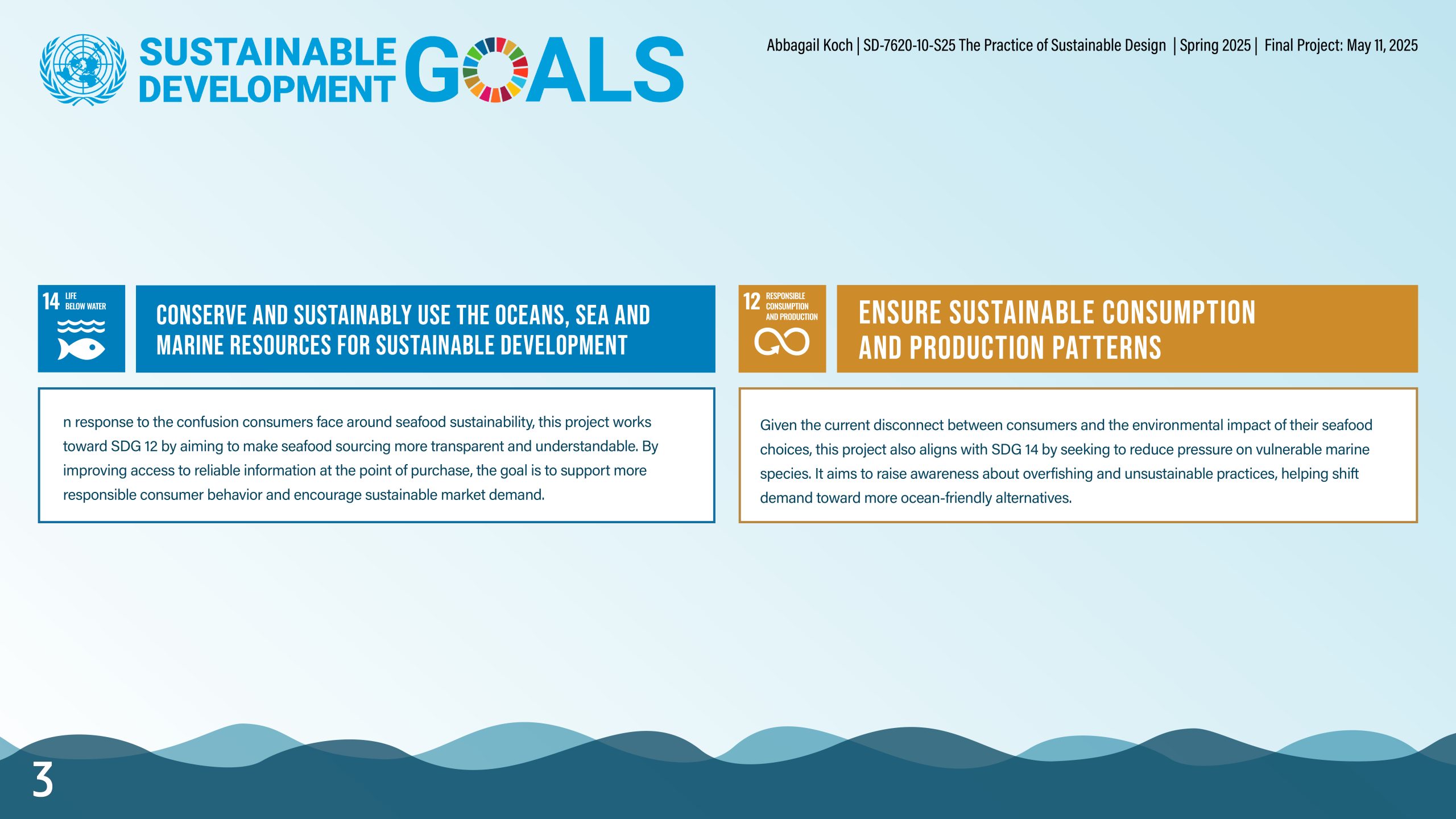 SUSTAINABLE DEVELOPMENT GOALS

Abbagail Koch | SD-7620-10-S25 The Practice of Sustainable Design | Spring 2025 | Final Project: May 11, 2025

14 LIFE BELOW WATER

CONSERVE AND SUSTAINABLY USE THE OCEANS, SEA AND MARINE RESOURCES FOR SUSTAINABLE DEVELOPMENT

n response to the confusion consumers face around seafood sustainability, this project works toward SDG 12 by aiming to make seafood sourcing more transparent and understandable. By improving access to reliable information at the point of purchase, the goal is to support more responsible consumer behavior and encourage sustainable market demand.

12 RESPONSIBLE CONSUMPTION AND PRODUCTION

ENSURE SUSTAINABLE CONSUMPTION AND PRODUCTION PATTERNS

Given the current disconnect between consumers and the environmental impact of their seafood choices, this project also aligns with SDG 14 by seeking to reduce pressure on vulnerable marine species. It aims to raise awareness about overfishing and unsustainable practices, helping shift demand toward more ocean-friendly alternatives.

3